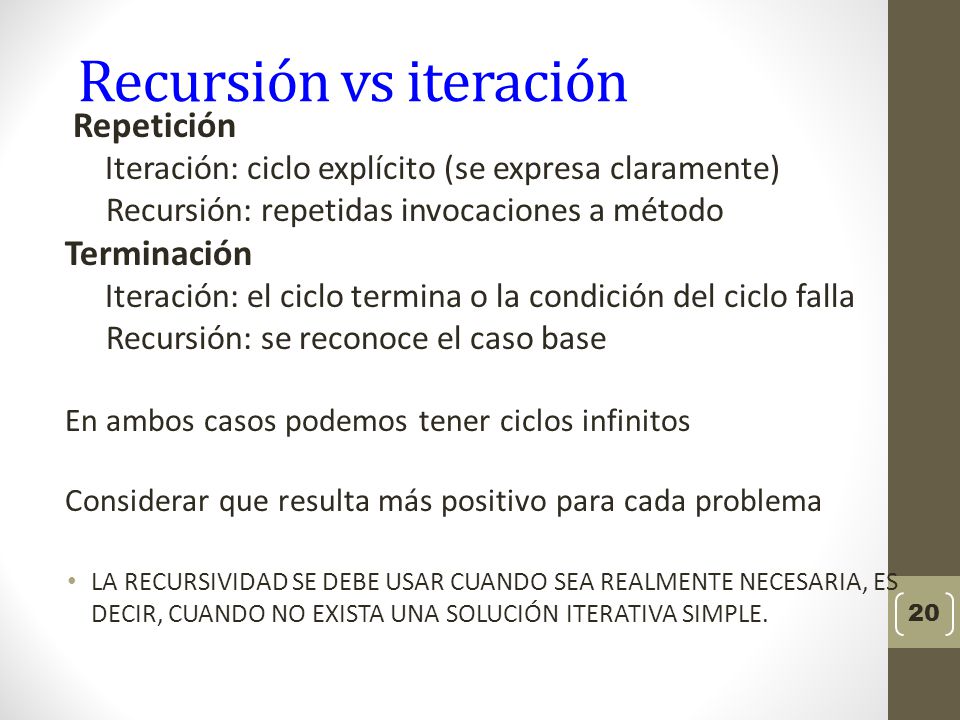 Recursión vs iteración

Repetición

Iteración: ciclo explícito (se expresa claramente)

Recursión: repetidas invocaciones a método

Terminación

Iteración: el ciclo termina o la condición del ciclo falla

Recursión: se reconoce el caso base

En ambos casos podemos tener ciclos infinitos

Considerar que resulta más positivo para cada problema

• LA RECURSIVIDAD SE DEBE USAR CUANDO SEA REALMENTE NECESARIA, ES DECIR, CUANDO NO EXISTA UNA SOLUCIÓN ITERATIVA SIMPLE.

20